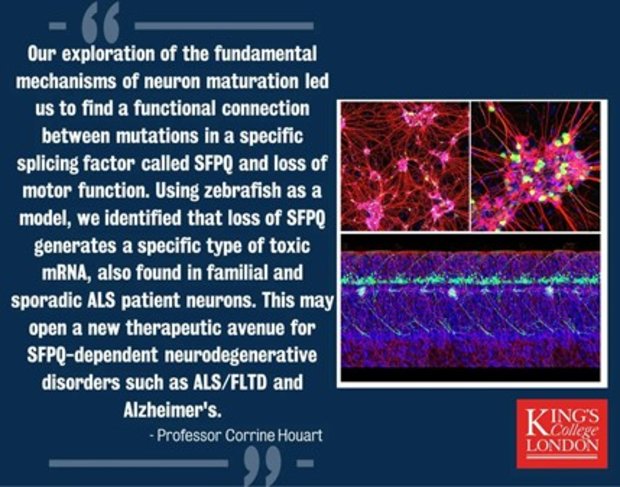 “

Our exploration of the fundamental mechanisms of neuron maturation led us to find a functional connection between mutations in a specific splicing factor called SFPQ and loss of motor function. Using zebrafish as a model, we identified that loss of SFPQ generates a specific type of toxic mRNA, also found in familial and sporadic ALS patient neurons. This may open a new therapeutic avenue for SFPQ-dependent neurodegenerative disorders such as ALS/FLTD and Alzheimer's.

- Professor Corrine Houart

”

KING'S College LONDON